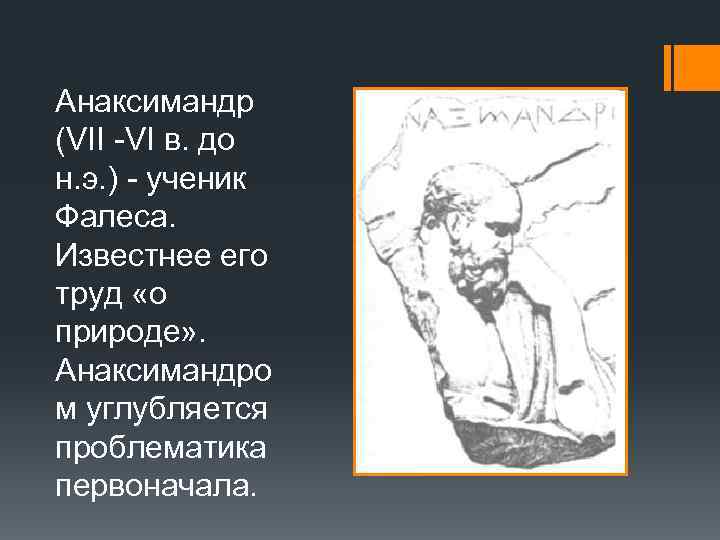 Анаксимандр (VII -VI в. до н.э.) - ученик Фалеса. Известнее его труд «о природе». Анаксимандром углубляется проблематика первоначала.

ΝΑΞΙΜΑΝΔΡΙ